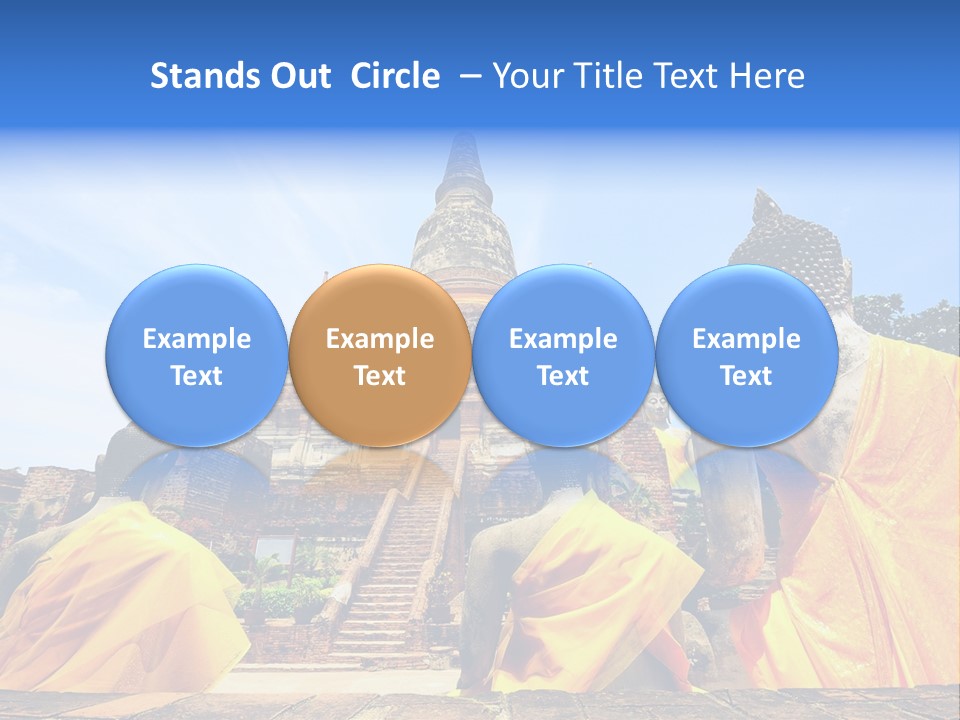 Stands Out Circle – Your Title Text Here

Example Text

Example Text

Example Text

Example Text